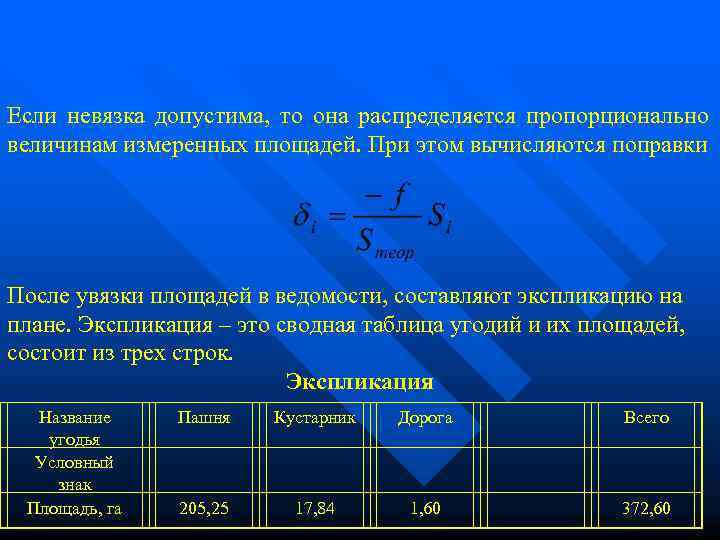 Если невязка допустима, то она распределяется пропорционально величинам измеренных площадей. При этом вычисляются поправки

$\delta_i = \frac{-f}{S_{теор}} S_i$

После увязки площадей в ведомости, составляют экспликацию на плане. Экспликация – это сводная таблица угодий и их площадей, состоит из трех строк.

Экспликация

| Название угодья | Пашня | Кустарник | Дорога | | Всего |
|---|---|---|---|---|---|
| Условный знак | | | | | |
| Площадь, га | 205,25 | 17,84 | 1,60 | | 372,60 |